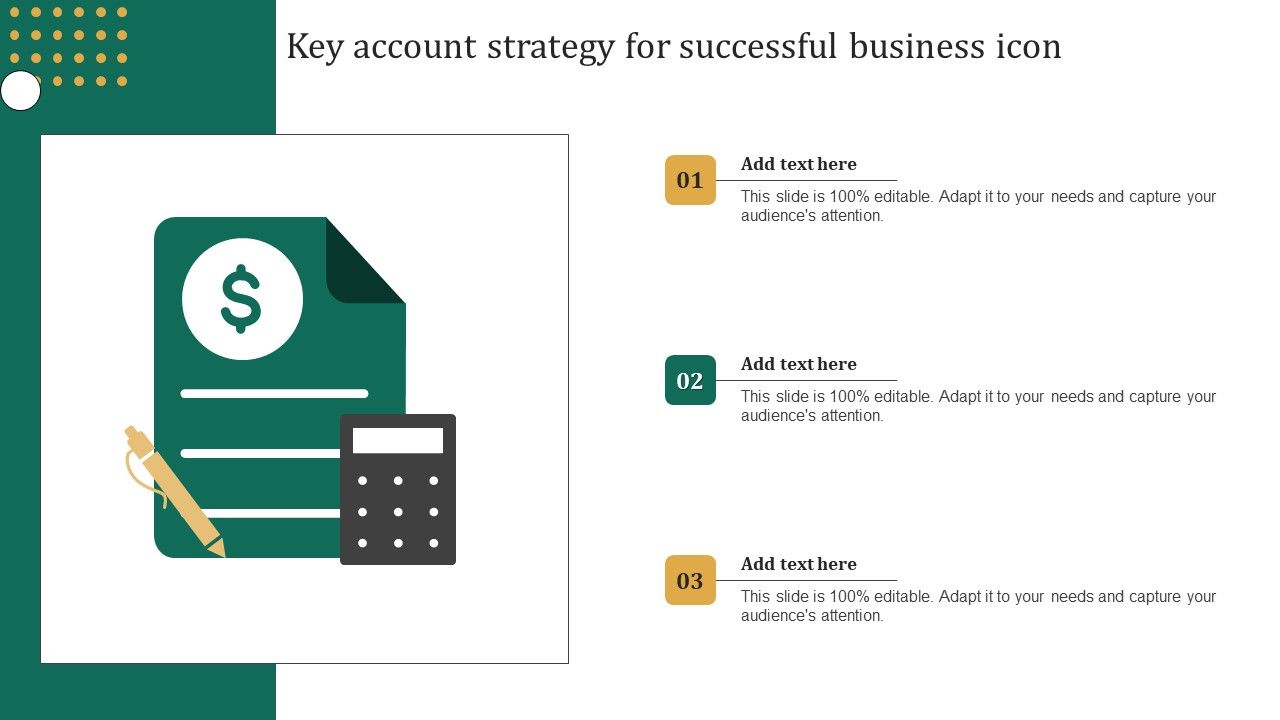 Key account strategy for successful business icon

$

01

Add text here

This slide is 100% editable. Adapt it to your needs and capture your audience's attention.

02

Add text here

This slide is 100% editable. Adapt it to your needs and capture your audience's attention.

03

Add text here

This slide is 100% editable. Adapt it to your needs and capture your audience's attention.